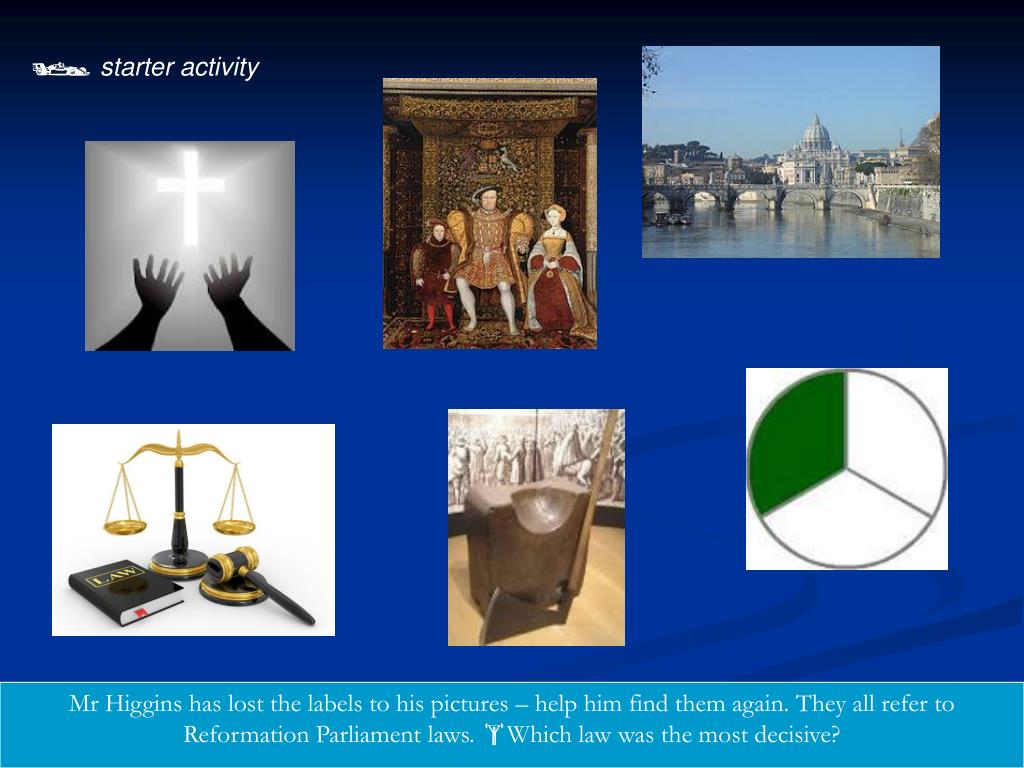 starter activity

LAW

Mr Higgins has lost the labels to his pictures – help him find them again. They all refer to Reformation Parliament laws. Which law was the most decisive?